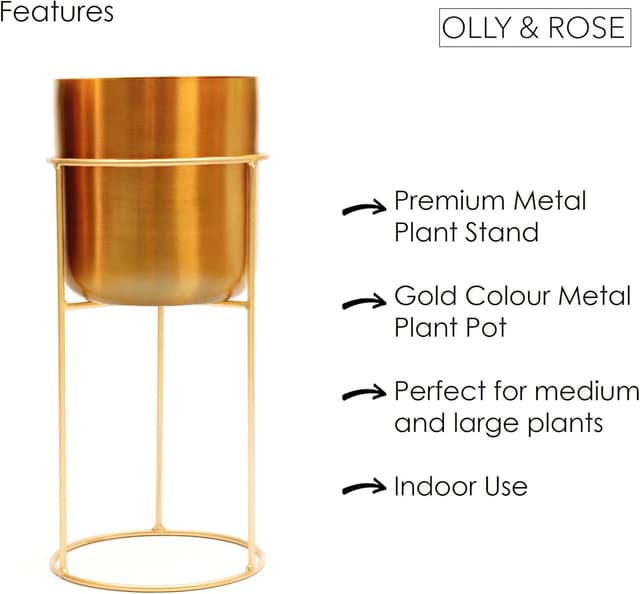 Features

OLLY & ROSE

Premium Metal Plant Stand

Gold Colour Metal Plant Pot

Perfect for medium and large plants

Indoor Use